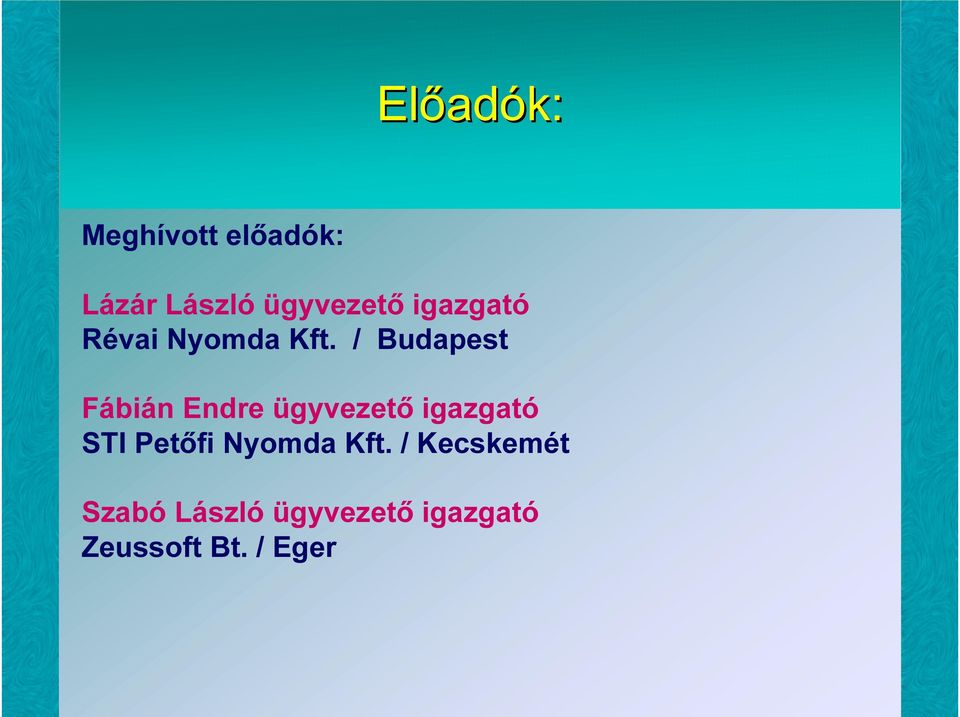 Előadók:

Meghívott előadók:

Lázár László ügyvezető igazgató
Révai Nyomda Kft. / Budapest

Fábián Endre ügyvezető igazgató
STI Petőfi Nyomda Kft. / Kecskemét

Szabó László ügyvezető igazgató
Zeussoft Bt. / Eger